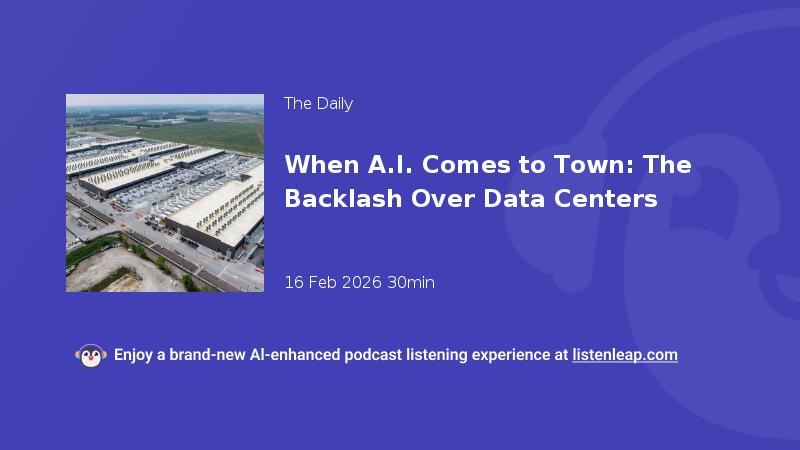 The Daily

When A.I. Comes to Town: The Backlash Over Data Centers

16 Feb 2026 30min

Enjoy a brand-new AI-enhanced podcast listening experience at listenleap.com